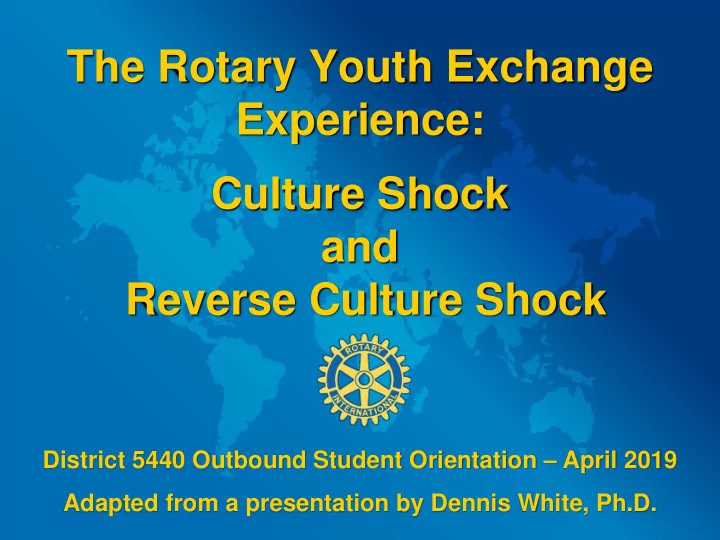 The Rotary Youth Exchange Experience:

Culture Shock
and
Reverse Culture Shock

ROTARY INTERNATIONAL

District 5440 Outbound Student Orientation – April 2019

Adapted from a presentation by Dennis White, Ph.D.